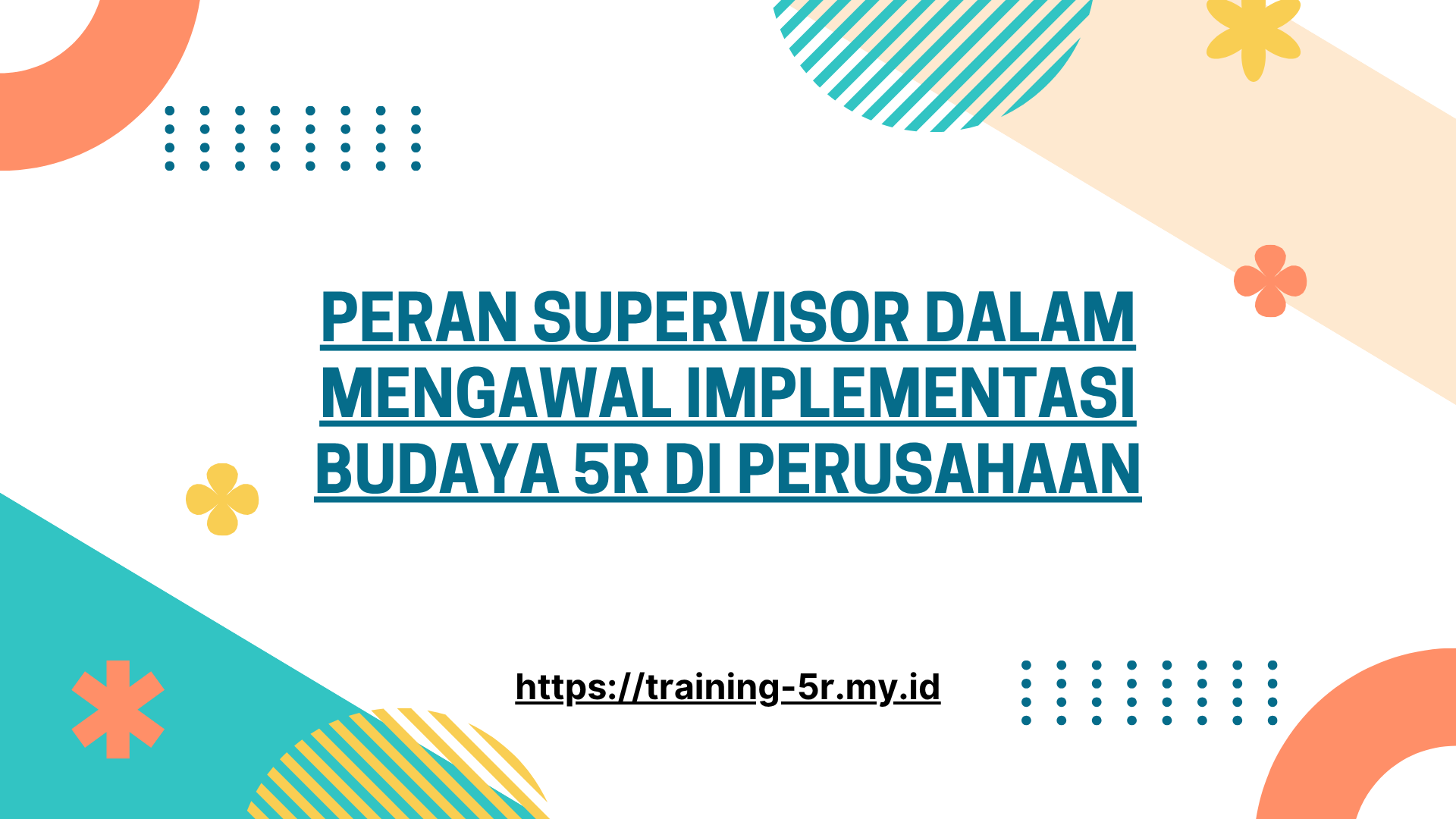 PERAN SUPERVISOR DALAM MENGAWAL IMPLEMENTASI BUDAYA 5R DI PERUSAHAAN

https://training-5r.my.id